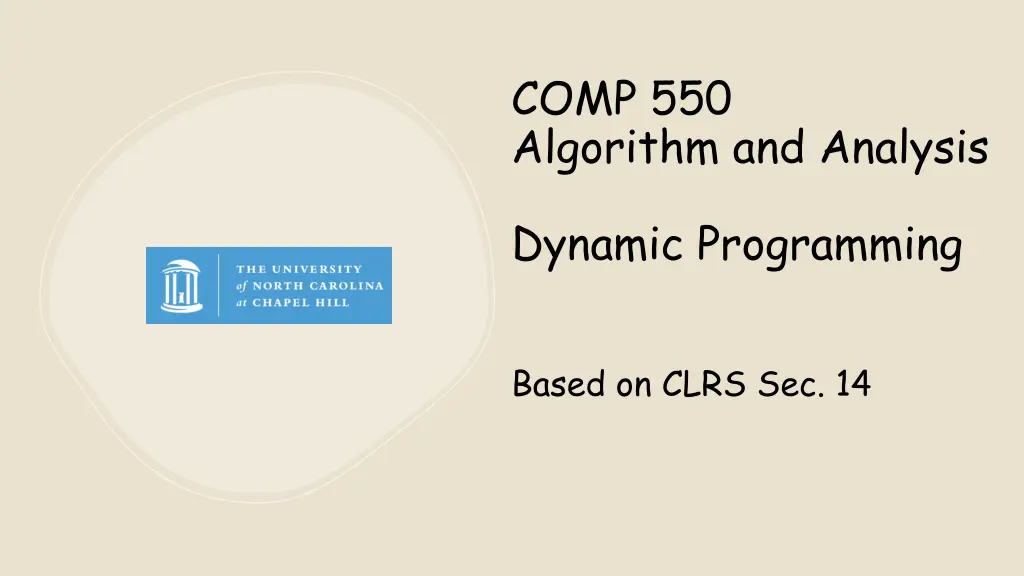 THE UNIVERSITY of NORTH CAROLINA at CHAPEL HILL

COMP 550
Algorithm and Analysis

Dynamic Programming

Based on CLRS Sec. 14